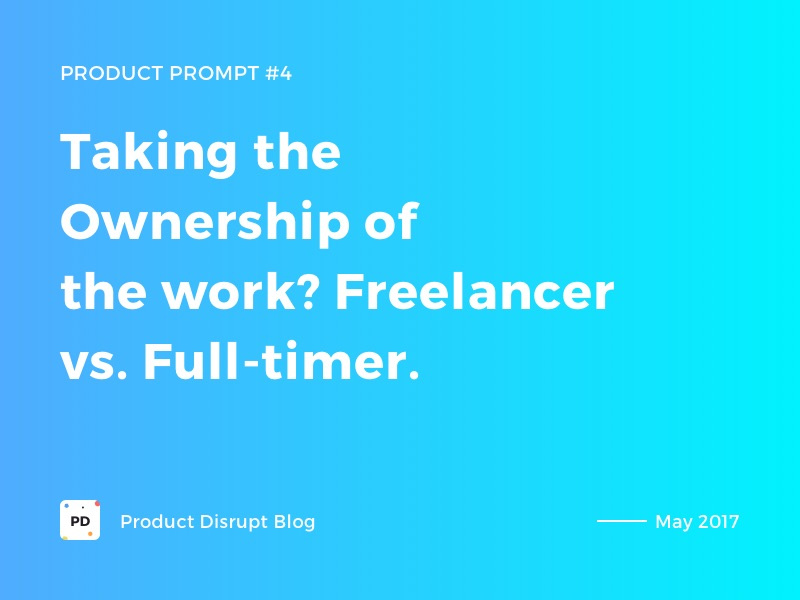 PRODUCT PROMPT #4

Taking the Ownership of the work? Freelancer vs. Full-timer.

PD

Product Disrupt Blog

May 2017